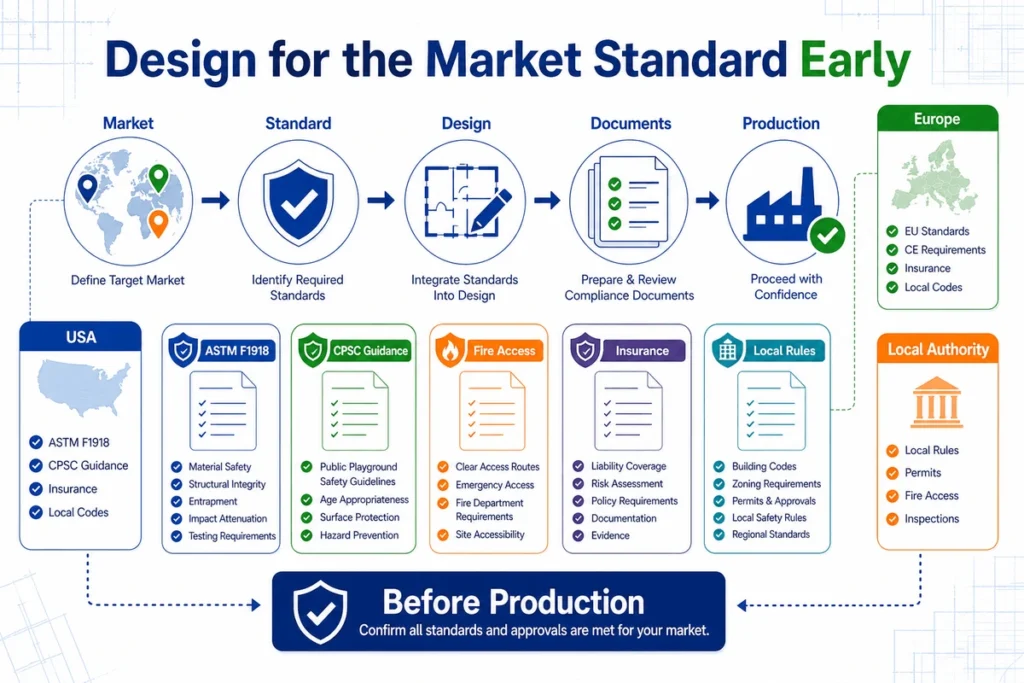 Design for the Market Standard Early

Market
Define Target Market

Standard
Identify Required Standards

Design
Integrate Standards Into Design

Documents
Prepare & Review Compliance Documents

Production
Proceed with Confidence

Europe
EU Standards
CE Requirements
Insurance
Local Codes

USA
ASTM F1918
CPSC Guidance
Insurance
Local Codes

ASTM F1918
Material Safety
Structural Integrity
Entrapment
Impact Attenuation
Testing Requirements

CPSC Guidance
Public Playground Safety Guidelines
Age Appropriateness
Surface Protection
Hazard Prevention

Fire Access
Clear Access Routes
Emergency Access
Fire Department Requirements
Site Accessibility

Insurance
Liability Coverage
Risk Assessment
Policy Requirements
Documentation
Evidence

Local Rules
Building Codes
Zoning Requirements
Permits & Approvals
Local Safety Rules
Regional Standards

Local Authority
Local Rules
Permits
Fire Access
Inspections

Before Production
Confirm all standards and approvals are met for your market.